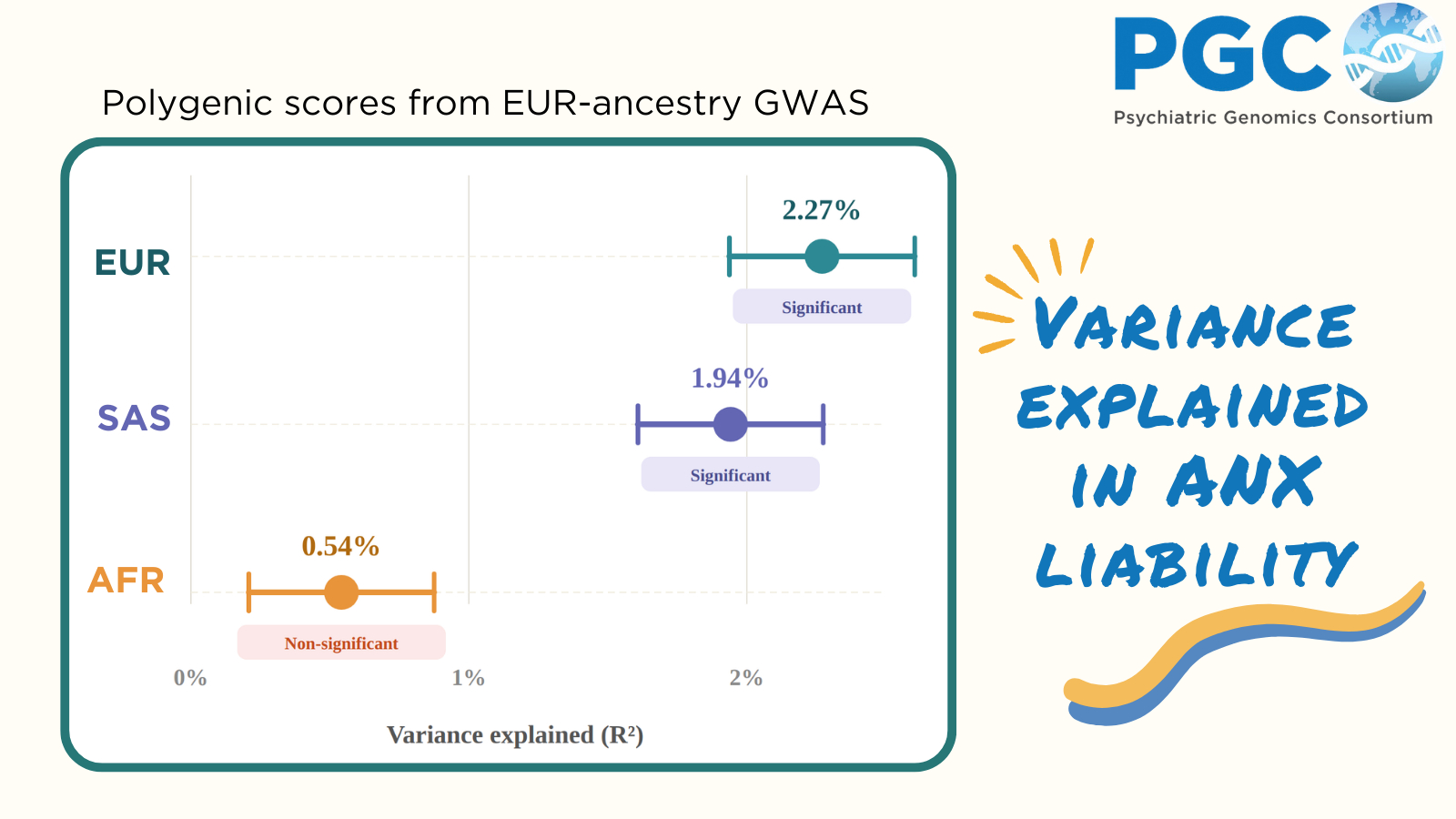 Polygenic scores from EUR-ancestry GWAS

PGC
Psychiatric Genomics Consortium

EUR
2.27%
Significant

SAS
1.94%
Significant

AFR
0.54%
Non-significant

0%
1%
2%

Variance explained ($R^2$)

VARIANCE EXPLAINED IN ANX LIABILITY